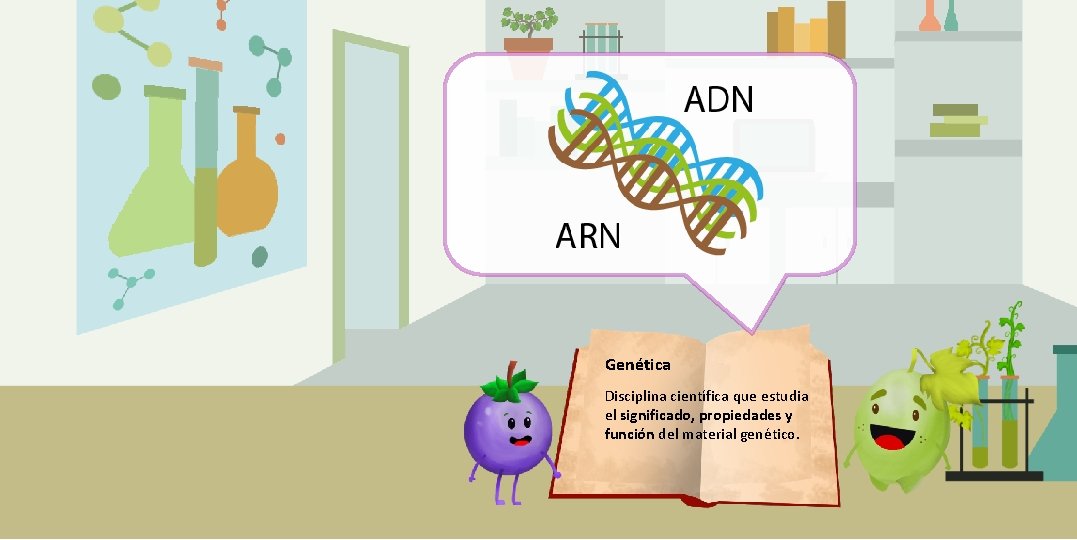 ADN

ARN

Genética

Disciplina científica que estudia el significado, propiedades y función del material genético.